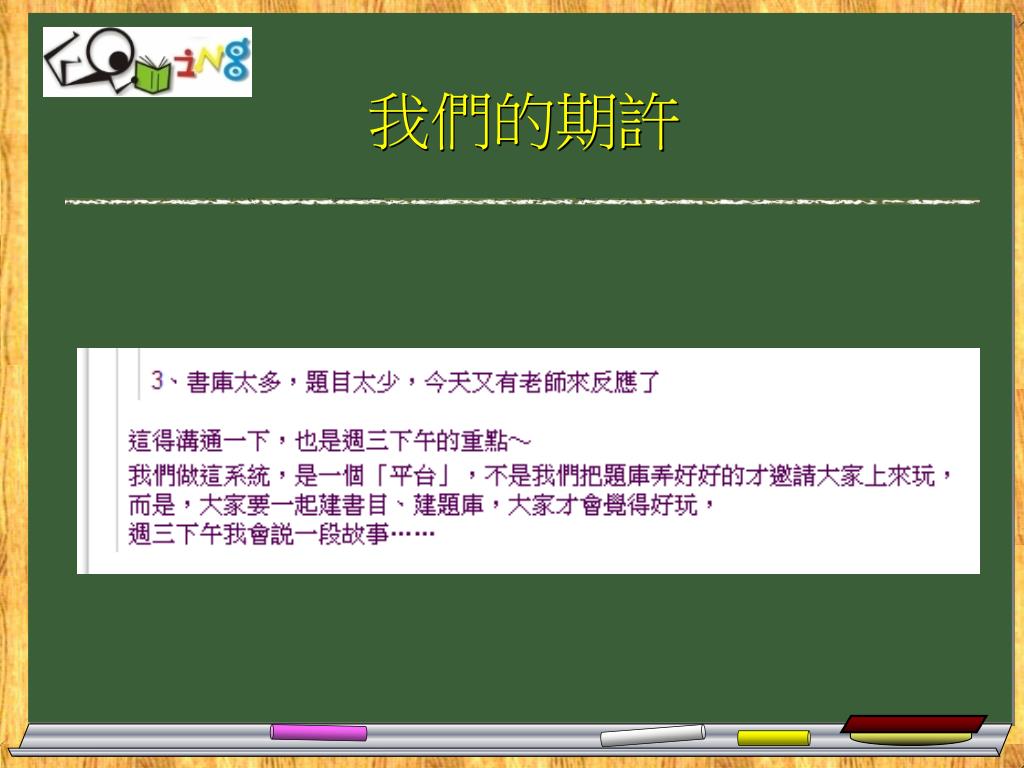 ing

我們的期許

3、書庫太多，題目太少，今天又有老師來反應了

這得溝通一下，也是週三下午的重點~
我們做這系統，是一個「平台」，不是我們把題庫弄好好的才邀請大家上來玩，
而是，大家要一起建書目、建題庫，大家才會覺得好玩，
週三下午我會說一段故事……